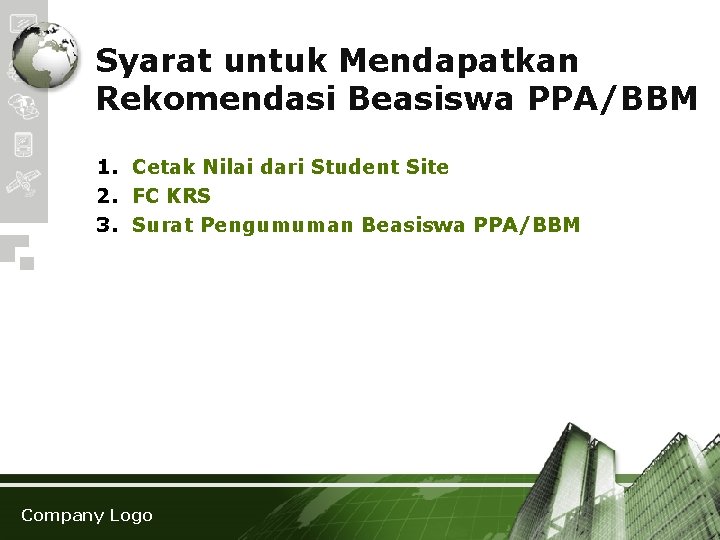 Syarat untuk Mendapatkan Rekomendasi Beasiswa PPA/BBM

1. Cetak Nilai dari Student Site
2. FC KRS
3. Surat Pengumuman Beasiswa PPA/BBM

Company Logo